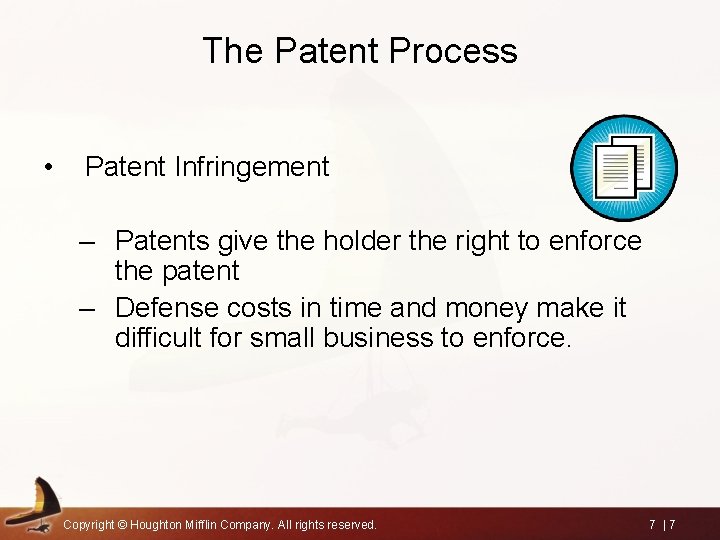 The Patent Process

• Patent Infringement

– Patents give the holder the right to enforce the patent
– Defense costs in time and money make it difficult for small business to enforce.

Copyright © Houghton Mifflin Company. All rights reserved.

7 | 7